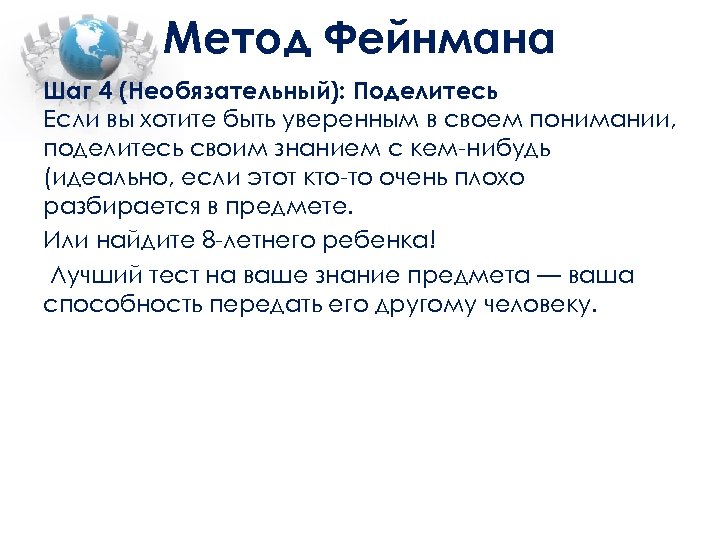 Метод Фейнмана

Шаг 4 (Необязательный): Поделитесь
Если вы хотите быть уверенным в своем понимании, поделитесь своим знанием с кем-нибудь (идеально, если этот кто-то очень плохо разбирается в предмете.

Или найдите 8-летнего ребенка!

Лучший тест на ваше знание предмета — ваша способность передать его другому человеку.